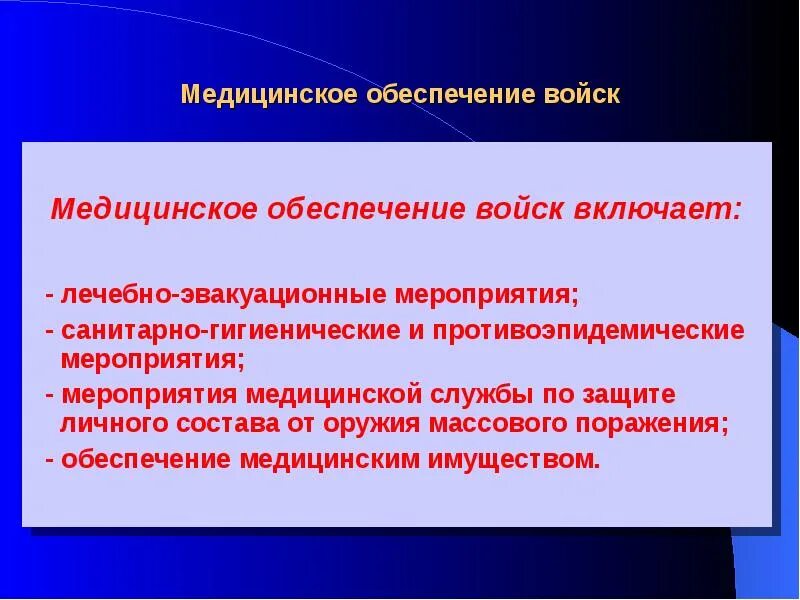 Медицинское обеспечение войск

Медицинское обеспечение войск включает:

- лечебно-эвакуационные мероприятия;
- санитарно-гигиенические и противоэпидемические мероприятия;
- мероприятия медицинской службы по защите личного состава от оружия массового поражения;
- обеспечение медицинским имуществом.